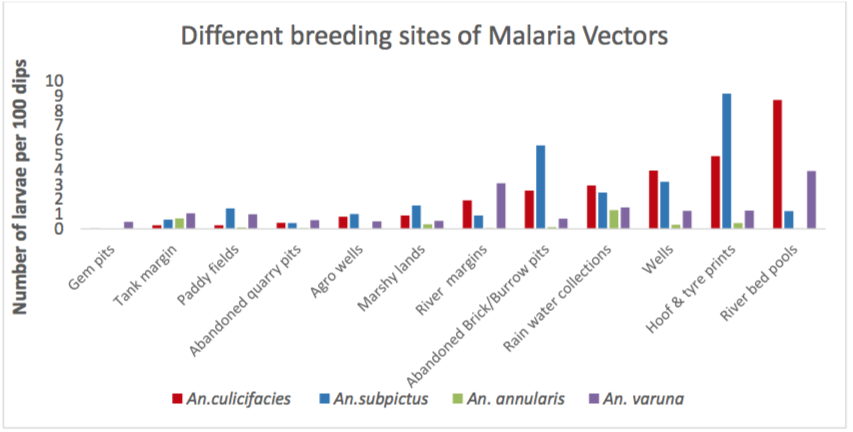 Different breeding sites of Malaria Vectors

Number of larvae per 100 dips

10
9
8
7
6
5
4
3
2
1
0

Gem pits
Tank margin
Paddy fields
Abandoned quarry pits
Agro wells
Marshy lands
River margins
Abandoned Brick/Burrow pits
Rain water collections
Wells
Hoof & tyre prints
River bed pools

An.culicifacies
An.subpictus
An. annularis
An. varuna